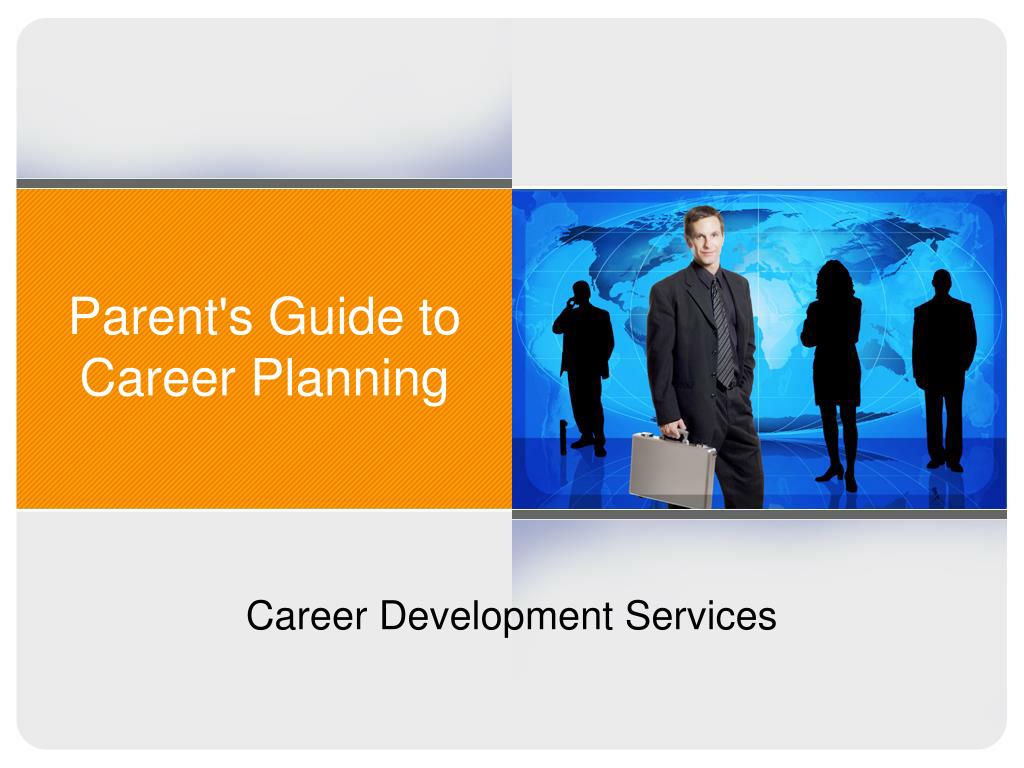 Parent's Guide to Career Planning

Career Development Services